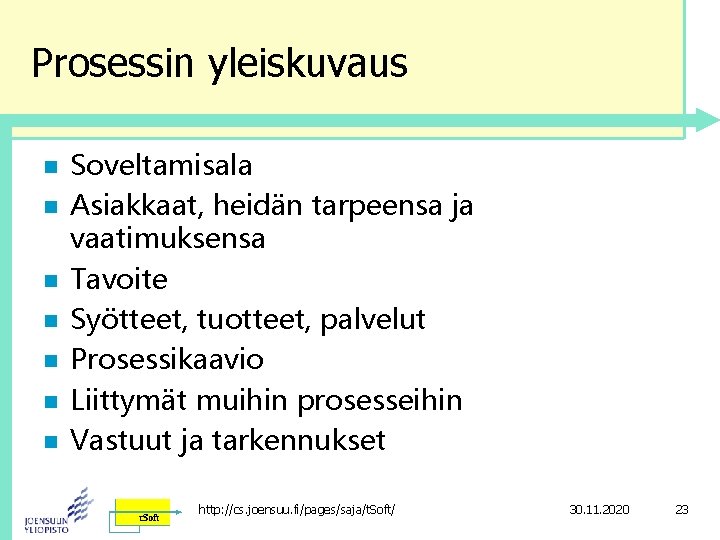 Prosessin yleiskuvaus

- Soveltamisala
- Asiakkaat, heidän tarpeensa ja vaatimuksensa
- Tavoite
- Syötteet, tuotteet, palvelut
- Prosessikaavio
- Liittymät muihin prosesseihin
- Vastuut ja tarkennukset

JOENSUUN YLIOPISTO

tSoft

http://cs.joensuu.fi/pages/saja/tSoft/

30.11.2020

23